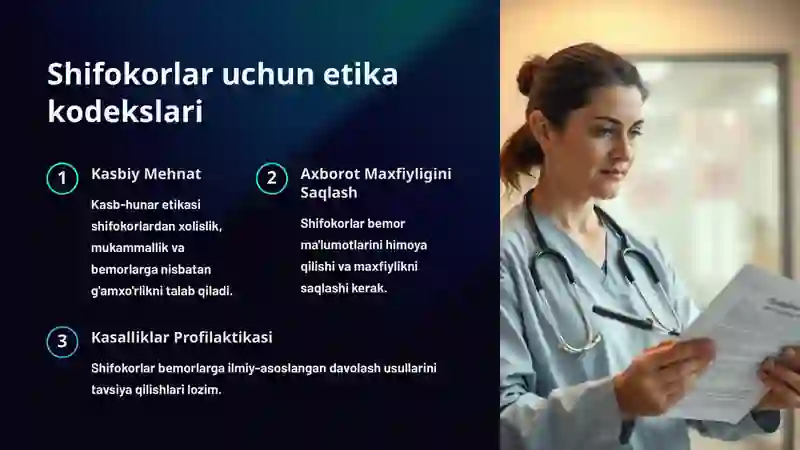 Shifokorlar uchun etika kodekslari

1

Kasbiy Mehnat

Kasb-hunar etikasi shifokorlardan xolislik, mukammallik va bemorlarga nisbatan g'amxo'rlikni talab qiladi.

2

Axborot Maxfiyligini Saqlash

Shifokorlar bemor ma'lumotlarini himoya qilishi va maxfiylikni saqlashi kerak.

3

Kasalliklar Profilaktikasi

Shifokorlar bemorlarga ilmiy-asoslangan davolash usullarini tavsiya qilishlari lozim.